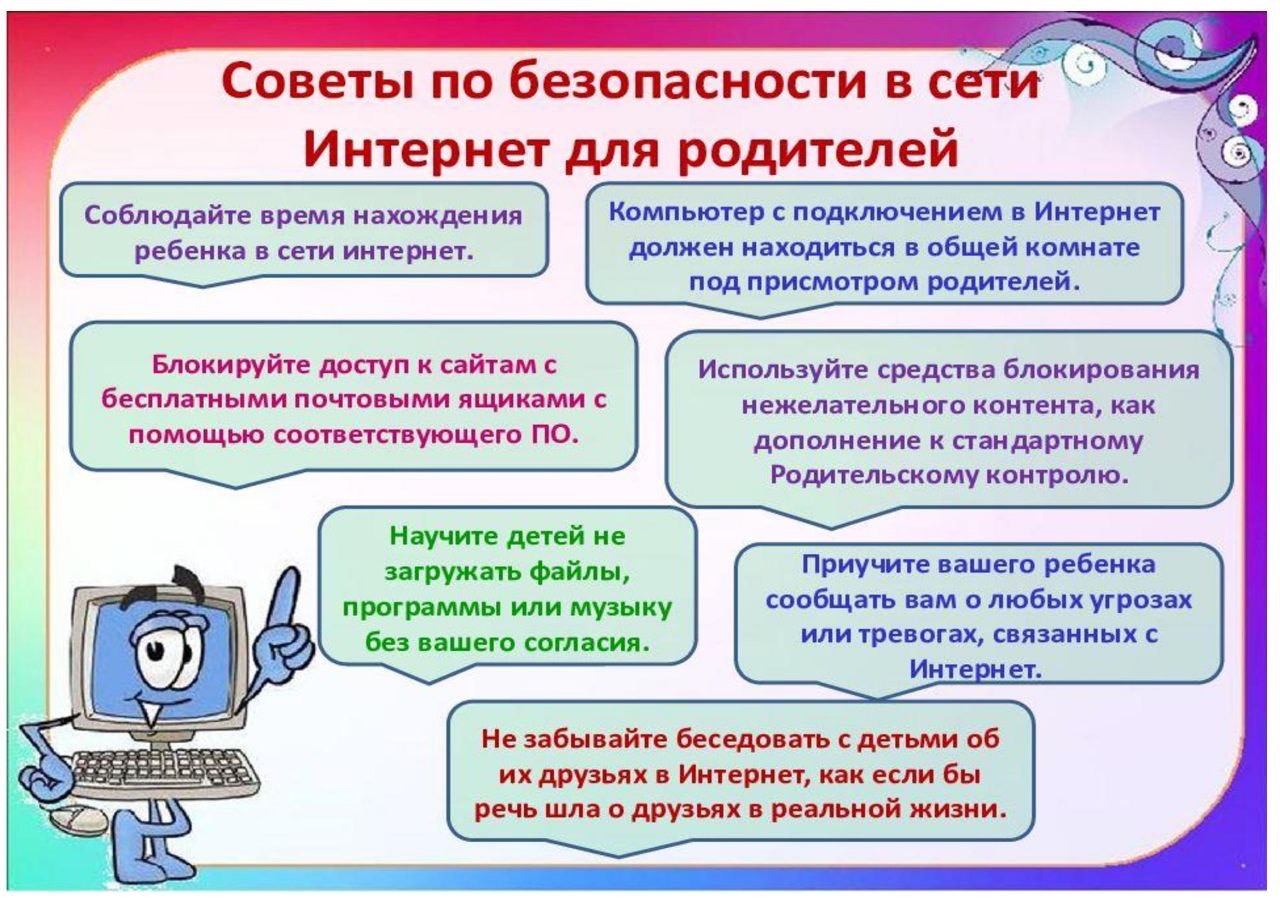 Советы по безопасности в сети Интернет для родителей

Соблюдайте время нахождения ребенка в сети интернет.

Компьютер с подключением в Интернет должен находиться в общей комнате под присмотром родителей.

Блокируйте доступ к сайтам с бесплатными почтовыми ящиками с помощью соответствующего ПО.

Используйте средства блокирования нежелательного контента, как дополнение к стандартному Родительскому контролю.

Научите детей не загружать файлы, программы или музыку без вашего согласия.

Приучите вашего ребенка сообщать вам о любых угрозах или тревогах, связанных с Интернет.

Не забывайте беседовать с детьми об их друзьях в Интернет, как если бы речь шла о друзьях в реальной жизни.